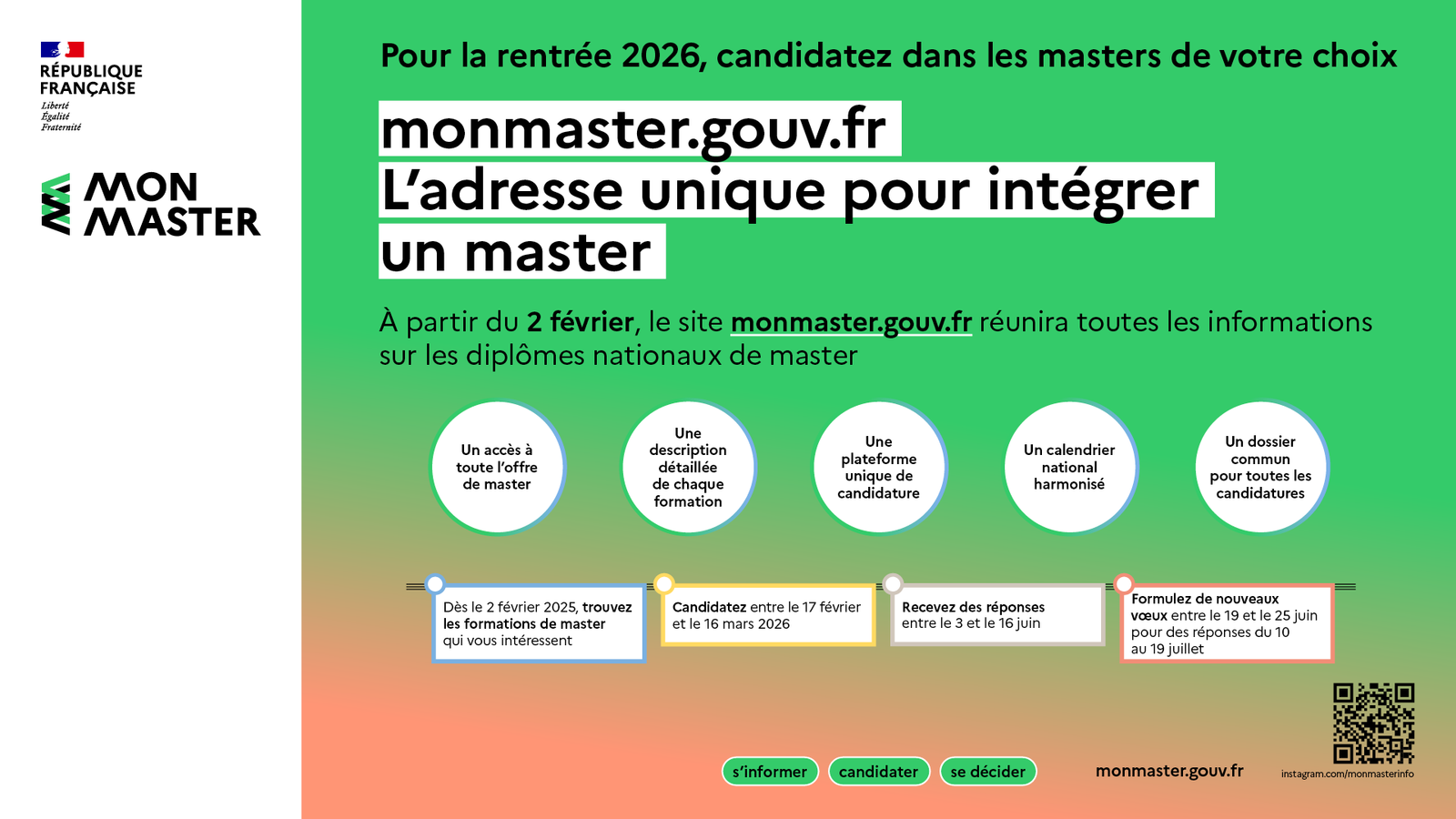 RÉPUBLIQUE FRANÇAISE
Liberté
Égalité
Fraternité

MON MASTER

Pour la rentrée 2026, candidatez dans les masters de votre choix

monmaster.gouv.fr
L'adresse unique pour intégrer un master

À partir du 2 février, le site monmaster.gouv.fr réunira toutes les informations sur les diplômes nationaux de master

Un accès à toute l'offre de master

Une description détaillée de chaque formation

Une plateforme unique de candidature

Un calendrier national harmonisé

Un dossier commun pour toutes les candidatures

Dès le 2 février 2025, trouvez les formations de master qui vous intéressent

Candidatez entre le 17 février et le 16 mars 2026

Recevez des réponses entre le 3 et le 16 juin

Formulez de nouveaux vœux entre le 19 et le 25 juin pour des réponses du 10 au 19 juillet

s'informer candidater se décider

monmaster.gouv.fr

instagram.com/monmasterinfo